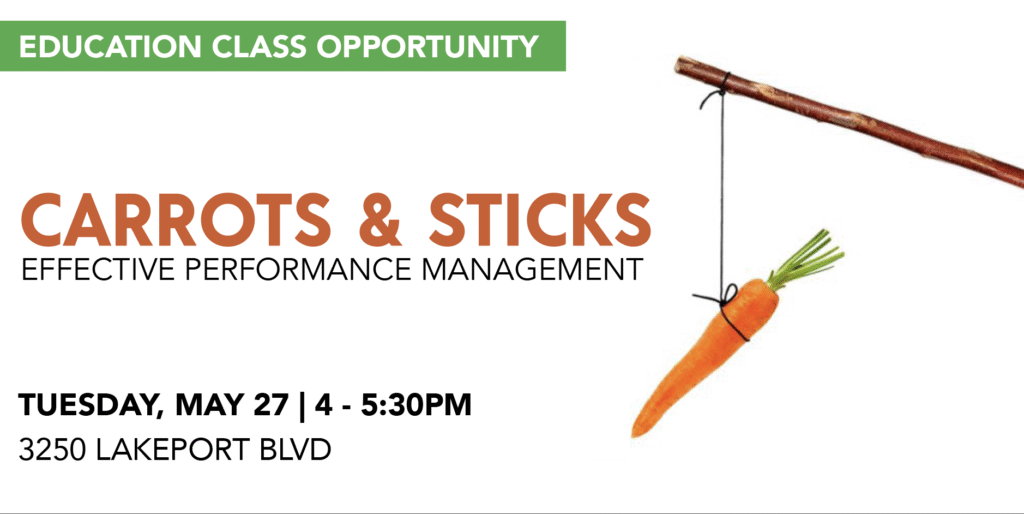 EDUCATION CLASS OPPORTUNITY

CARROTS & STICKS
EFFECTIVE PERFORMANCE MANAGEMENT

TUESDAY, MAY 27 | 4 - 5:30PM
3250 LAKEPORT BLVD